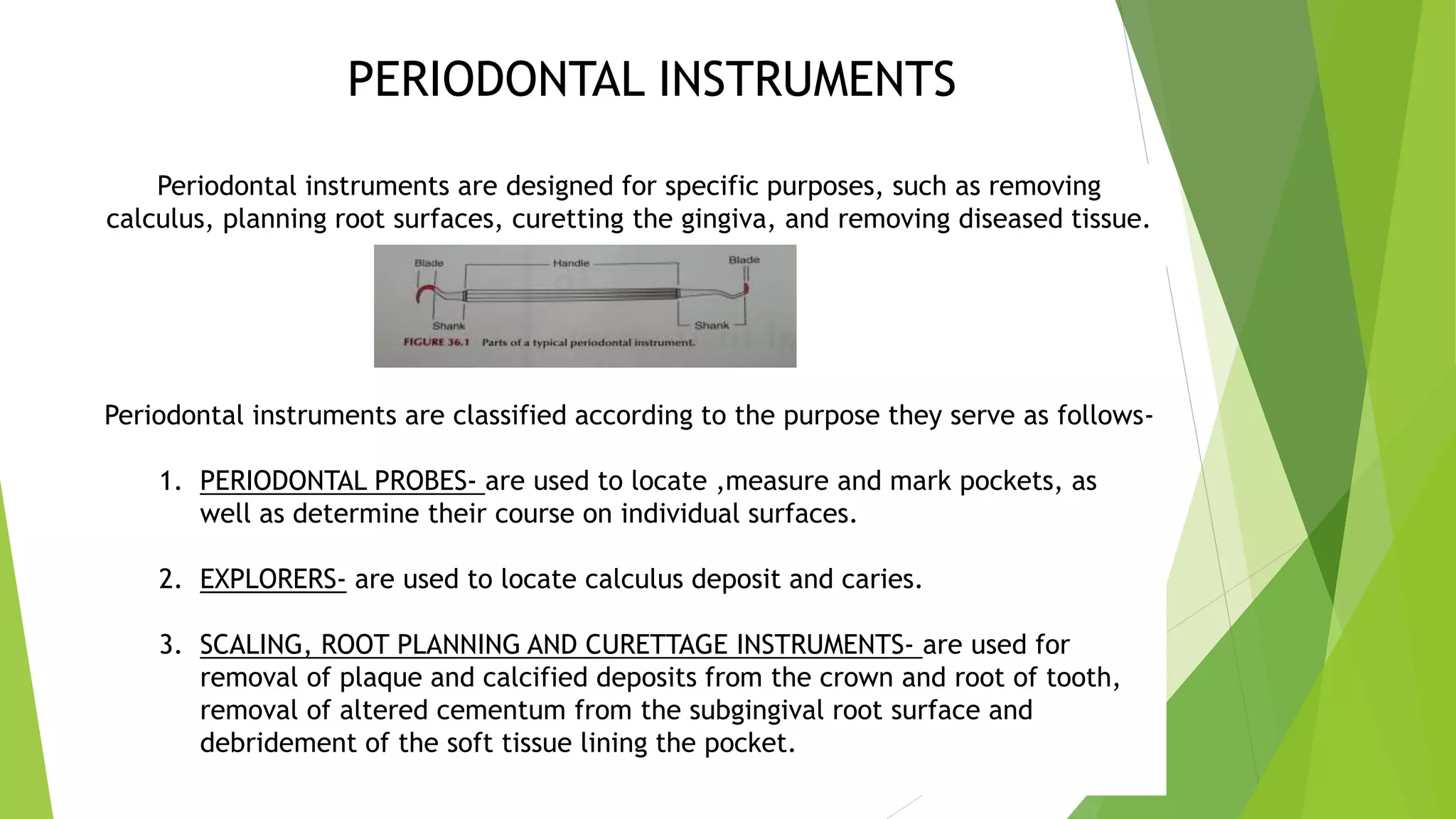 PERIODONTAL INSTRUMENTS

Periodontal instruments are designed for specific purposes, such as removing calculus, planning root surfaces, curetting the gingiva, and removing diseased tissue.

Blade
Handle
Blade
Shank
Shank
FIGURE 36.1 Parts of a typical periodontal instrument.

Periodontal instruments are classified according to the purpose they serve as follows-

1. PERIODONTAL PROBES- are used to locate ,measure and mark pockets, as well as determine their course on individual surfaces.

2. EXPLORERS- are used to locate calculus deposit and caries.

3. SCALING, ROOT PLANNING AND CURETTAGE INSTRUMENTS- are used for removal of plaque and calcified deposits from the crown and root of tooth, removal of altered cementum from the subgingival root surface and debridement of the soft tissue lining the pocket.